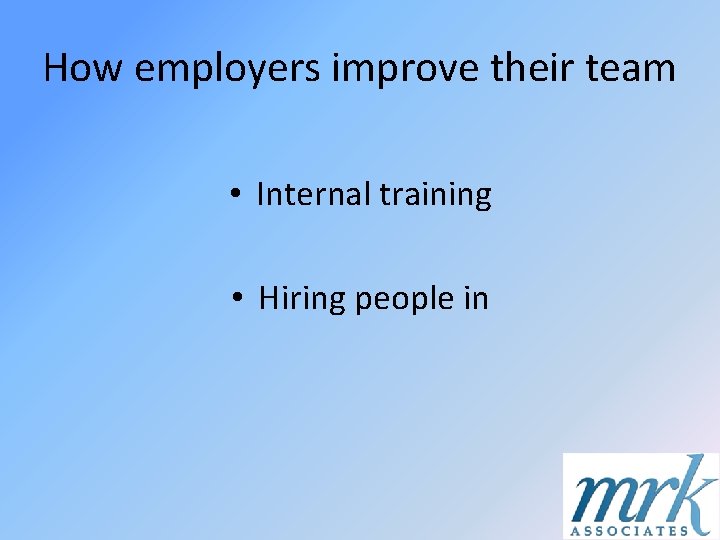 How employers improve their team

• Internal training

• Hiring people in

mrk
ASSOCIATES